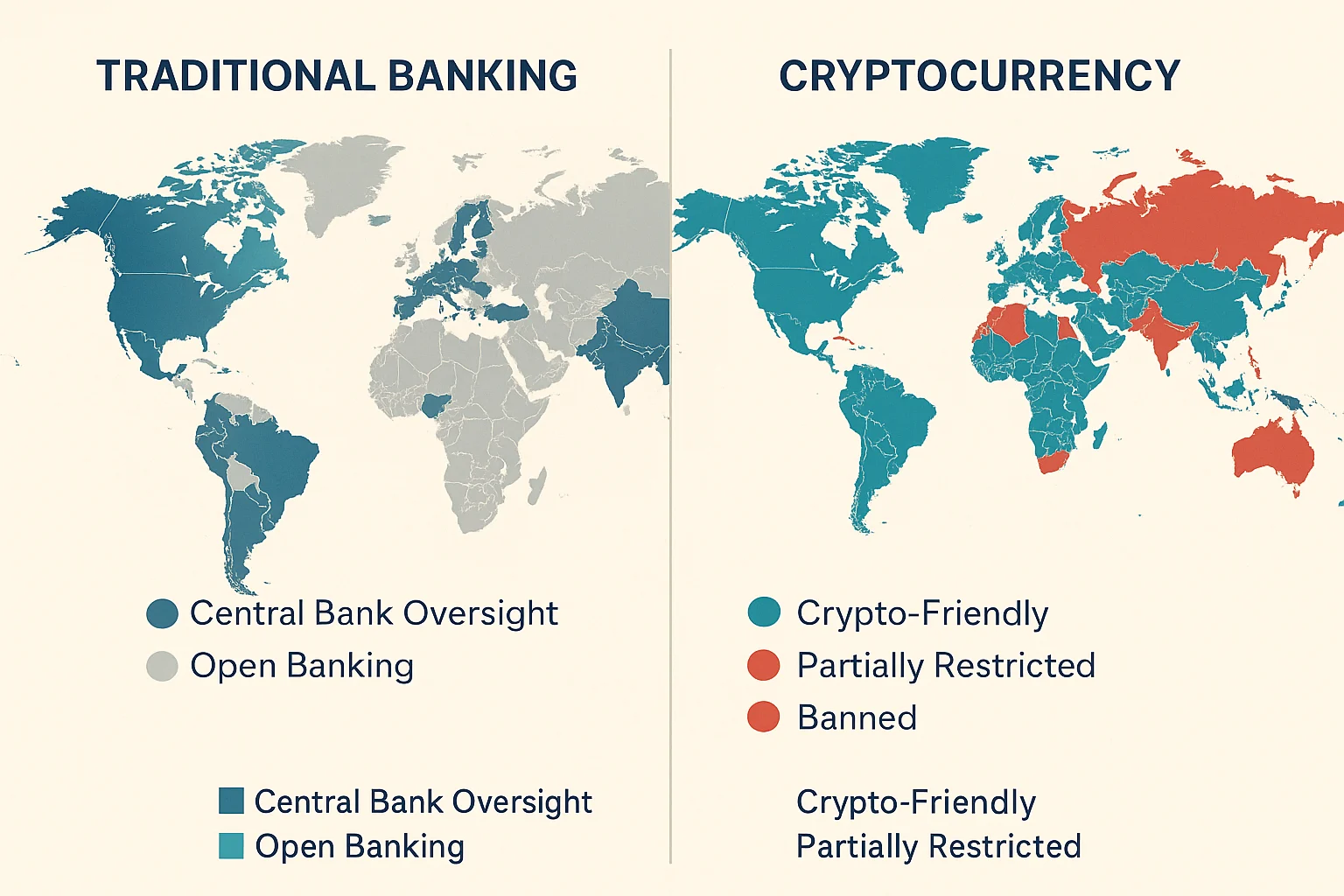 TRADITIONAL BANKING

Central Bank Oversight
Open Banking

Central Bank Oversight
Open Banking

CRYPTOCURRENCY

Crypto-Friendly
Partially Restricted
Banned

Crypto-Friendly
Partially Restricted